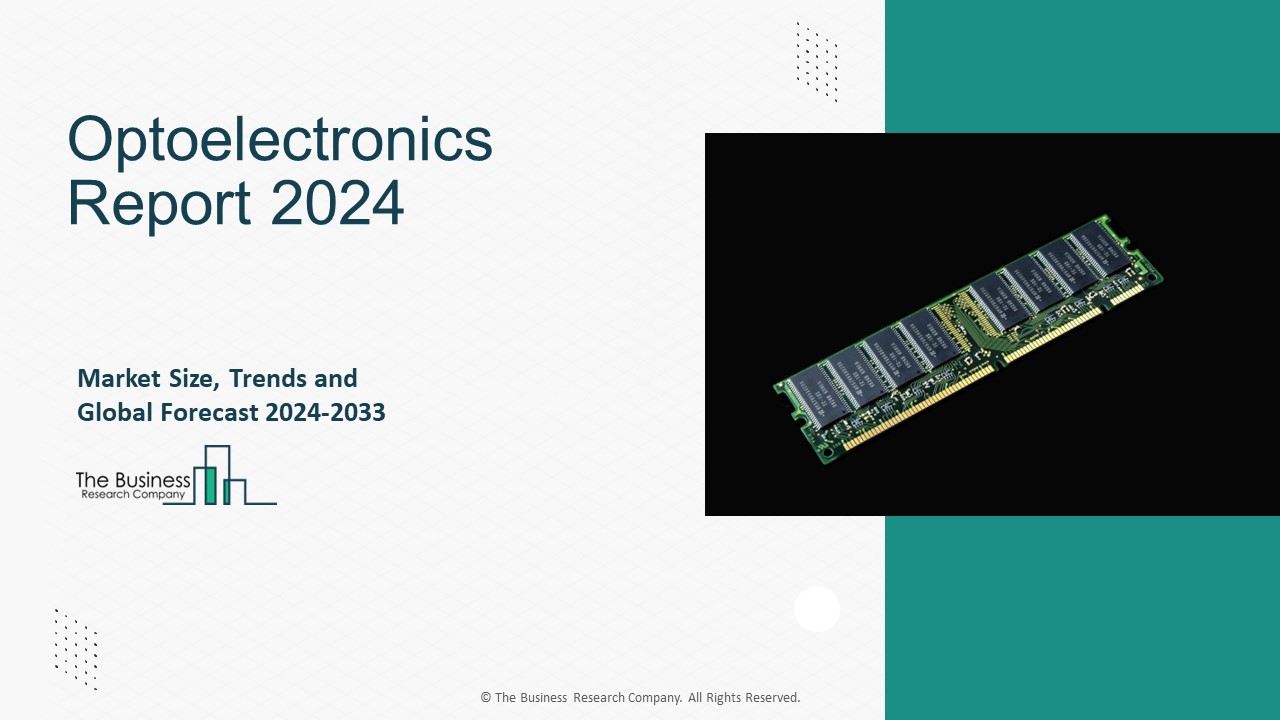 Optoelectronics Report 2024

Market Size, Trends and Global Forecast 2024-2033

The Business Research Company

© The Business Research Company. All Rights Reserved.